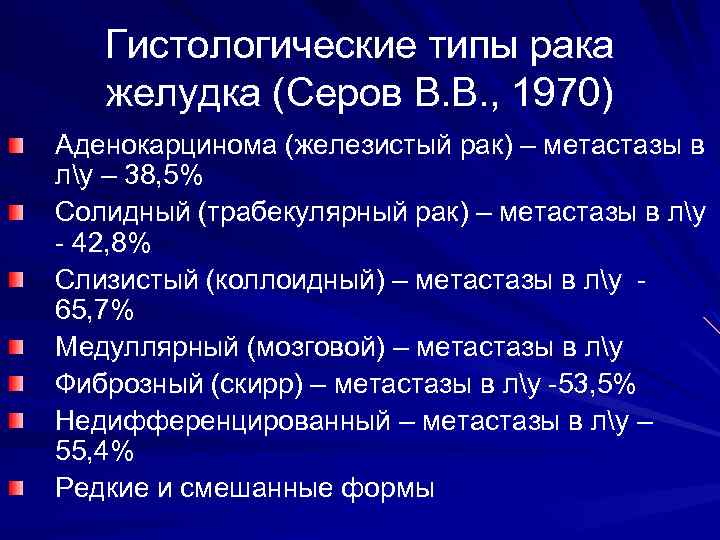 Гистологические типы рака желудка (Серов В.В., 1970)

Аденокарцинома (железистый рак) – метастазы в л\у – 38,5%

Солидный (трабекулярный рак) – метастазы в л\у - 42,8%

Слизистый (коллоидный) – метастазы в л\у - 65,7%

Медуллярный (мозговой) – метастазы в л\у

Фиброзный (скирр) – метастазы в л\у -53,5%

Недифференцированный – метастазы в л\у – 55,4%

Редкие и смешанные формы